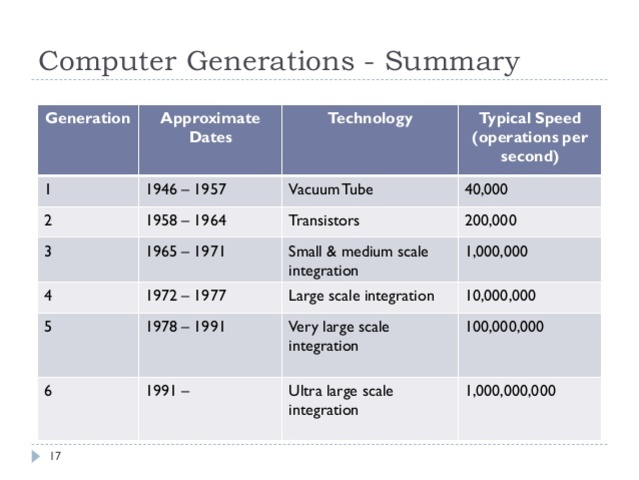 Computer Generations - Summary

| Generation | Approximate Dates | Technology | Typical Speed (operations per second) |
|---|---|---|---|
| 1 | 1946 – 1957 | Vacuum Tube | 40,000 |
| 2 | 1958 – 1964 | Transistors | 200,000 |
| 3 | 1965 – 1971 | Small & medium scale integration | 1,000,000 |
| 4 | 1972 – 1977 | Large scale integration | 10,000,000 |
| 5 | 1978 – 1991 | Very large scale integration | 100,000,000 |
| 6 | 1991 – | Ultra large scale integration | 1,000,000,000 |

17